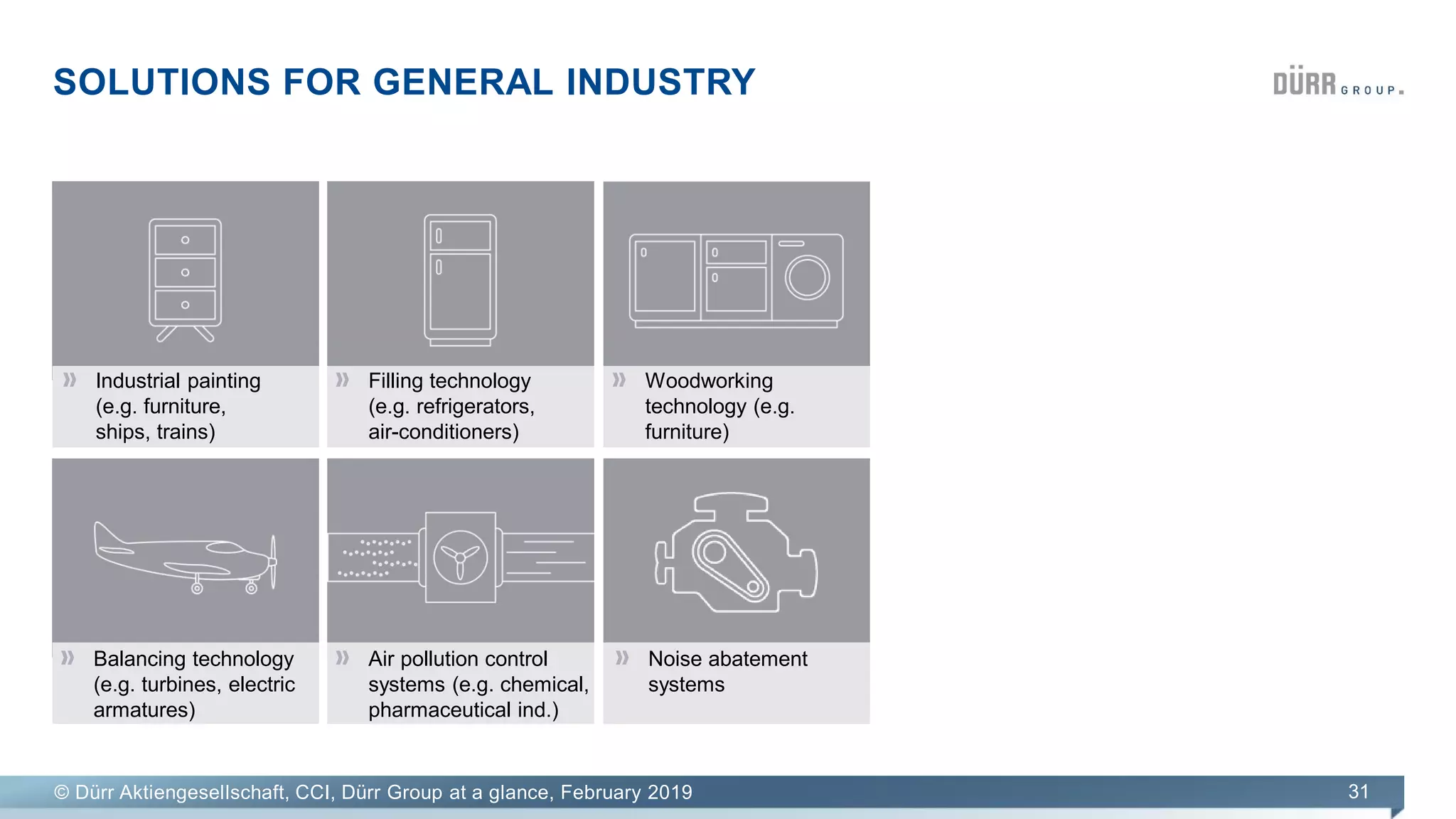 SOLUTIONS FOR GENERAL INDUSTRY

DÜRR GROUP.

» Industrial painting (e.g. furniture, ships, trains)

» Filling technology (e.g. refrigerators, air-conditioners)

» Woodworking technology (e.g. furniture)

» Balancing technology (e.g. turbines, electric armatures)

» Air pollution control systems (e.g. chemical, pharmaceutical ind.)

» Noise abatement systems

© Dürr Aktiengesellschaft, CCI, Dürr Group at a glance, February 2019

31